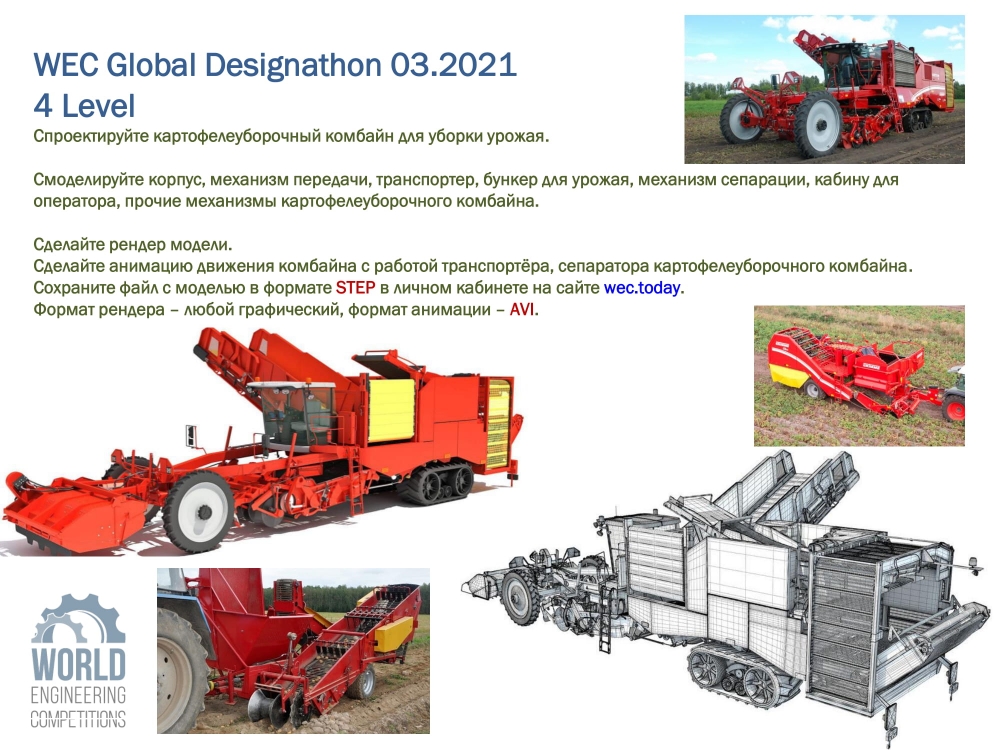 WEC Global Designathon 03.2021
4 Level
Спроектируйте картофелеуборочный комбайн для уборки урожая.

Смоделируйте корпус, механизм передачи, транспортер, бункер для урожая, механизм сепарации, кабину для оператора, прочие механизмы картофелеуборочного комбайна.

Сделайте рендер модели.
Сделайте анимацию движения комбайна с работой транспортёра, сепаратора картофелеуборочного комбайна.
Сохраните файл с моделью в формате STEP в личном кабинете на сайте wec.today.
Формат рендера – любой графический, формат анимации – AVI.

WORLD
ENGINEERING
COMPETITIONS